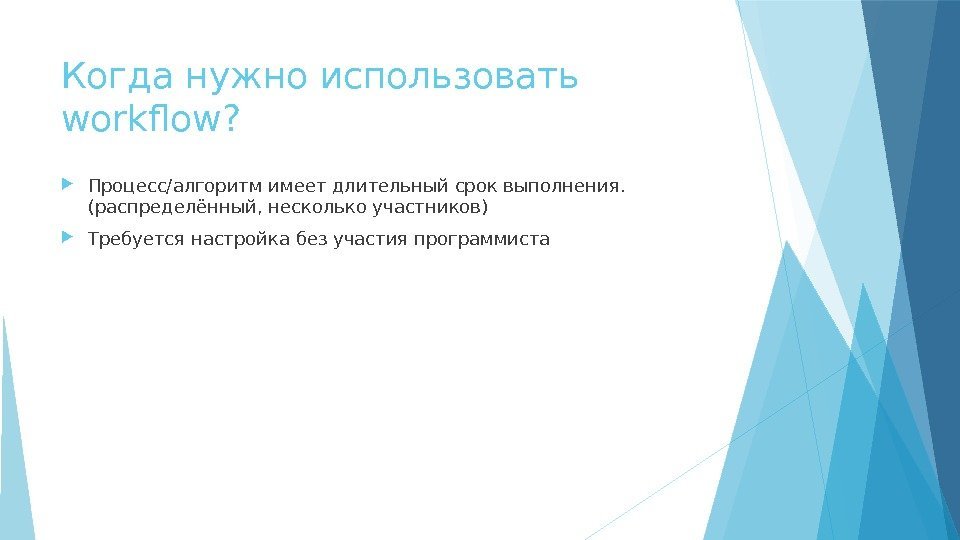 Когда нужно использовать workflow?

Процесс/алгоритм имеет длительный срок выполнения. (распределённый, несколько участников)

Требуется настройка без участия программиста